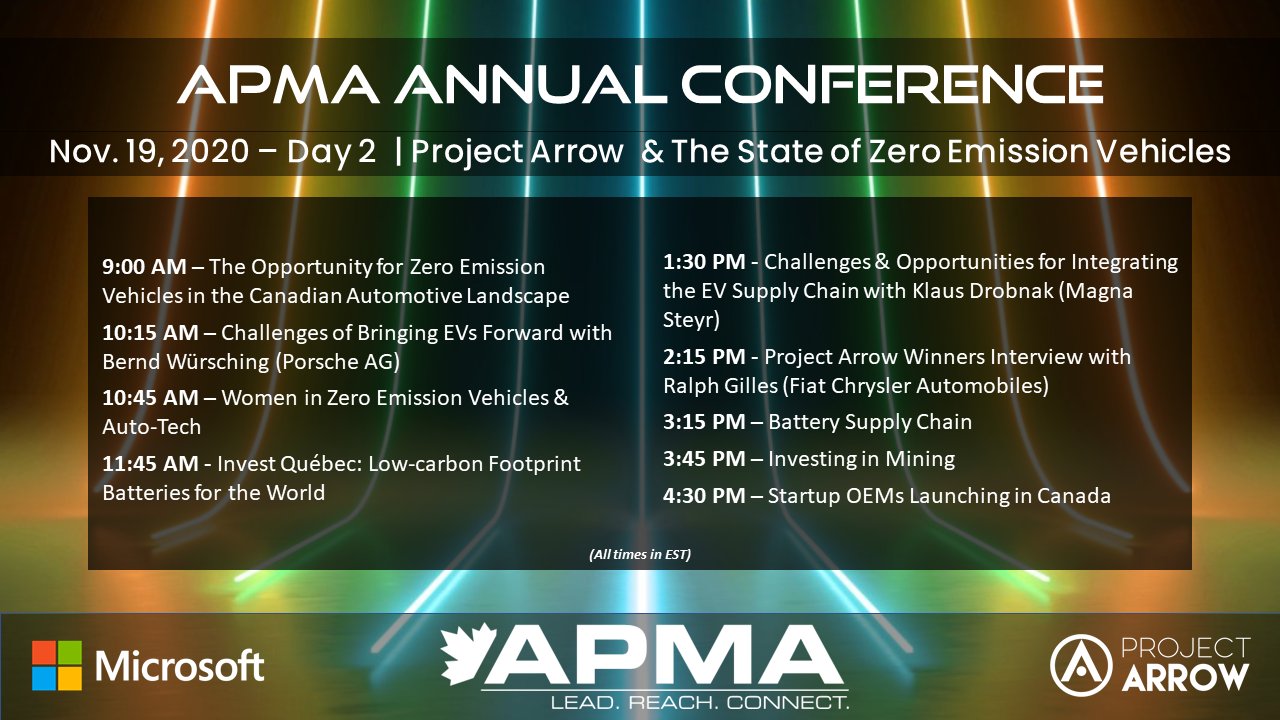 APMA ANNUAL CONFERENCE

Nov. 19, 2020 – Day 2 | Project Arrow & The State of Zero Emission Vehicles

9:00 AM – The Opportunity for Zero Emission Vehicles in the Canadian Automotive Landscape

10:15 AM – Challenges of Bringing EVs Forward with Bernd Würsching (Porsche AG)

10:45 AM – Women in Zero Emission Vehicles & Auto-Tech

11:45 AM - Invest Québec: Low-carbon Footprint Batteries for the World

1:30 PM - Challenges & Opportunities for Integrating the EV Supply Chain with Klaus Drobnak (Magna Steyr)

2:15 PM - Project Arrow Winners Interview with Ralph Gilles (Fiat Chrysler Automobiles)

3:15 PM – Battery Supply Chain

3:45 PM – Investing in Mining

4:30 PM – Startup OEMs Launching in Canada

(All times in EST)

Microsoft

APMA
LEAD. REACH. CONNECT.

PROJECT ARROW